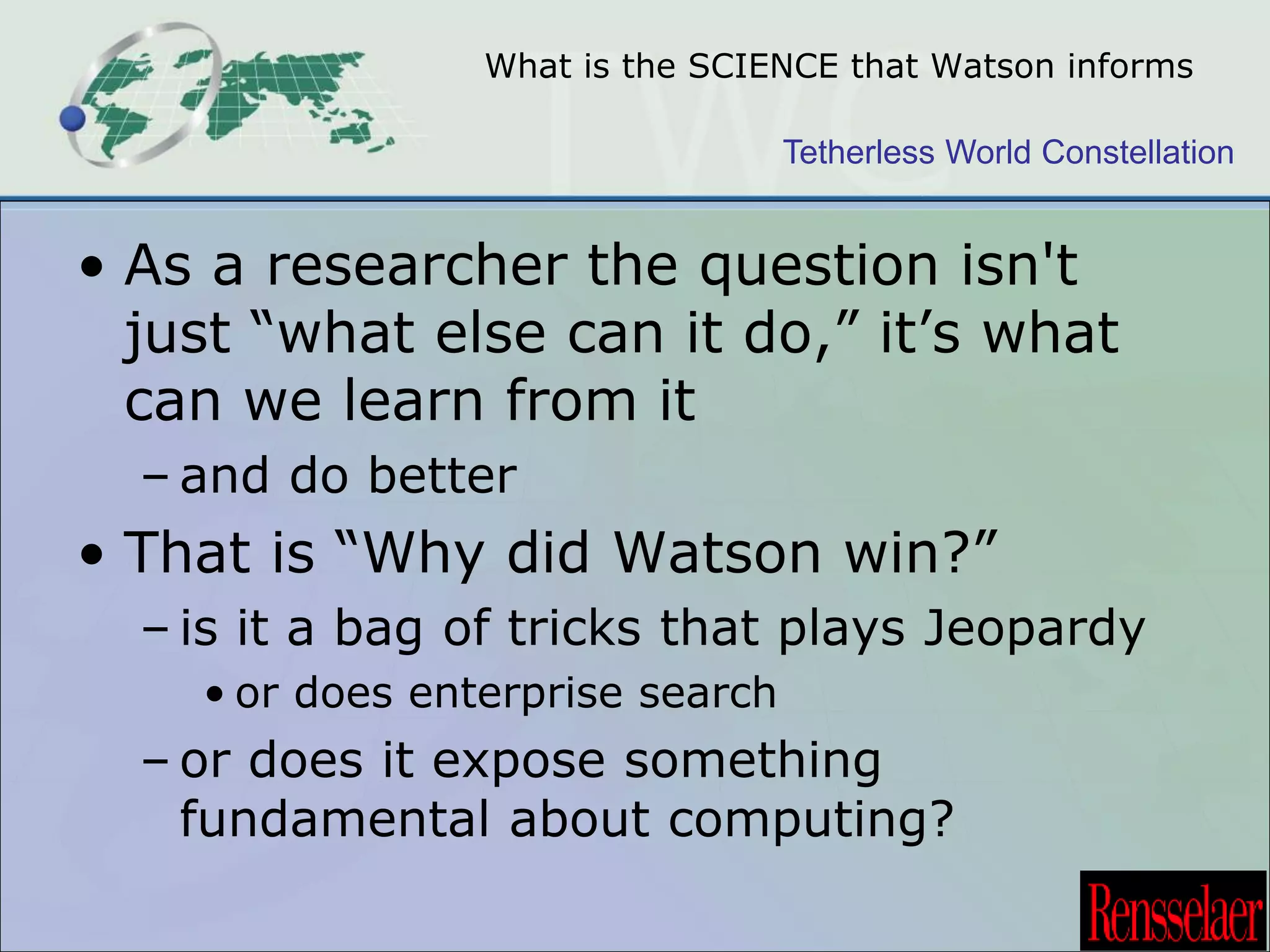 What is the SCIENCE that Watson informs

Tetherless World Constellation

• As a researcher the question isn't just “what else can it do,” it’s what can we learn from it
– and do better
• That is “Why did Watson win?”
– is it a bag of tricks that plays Jeopardy
• or does enterprise search
– or does it expose something fundamental about computing?

Rensselaer